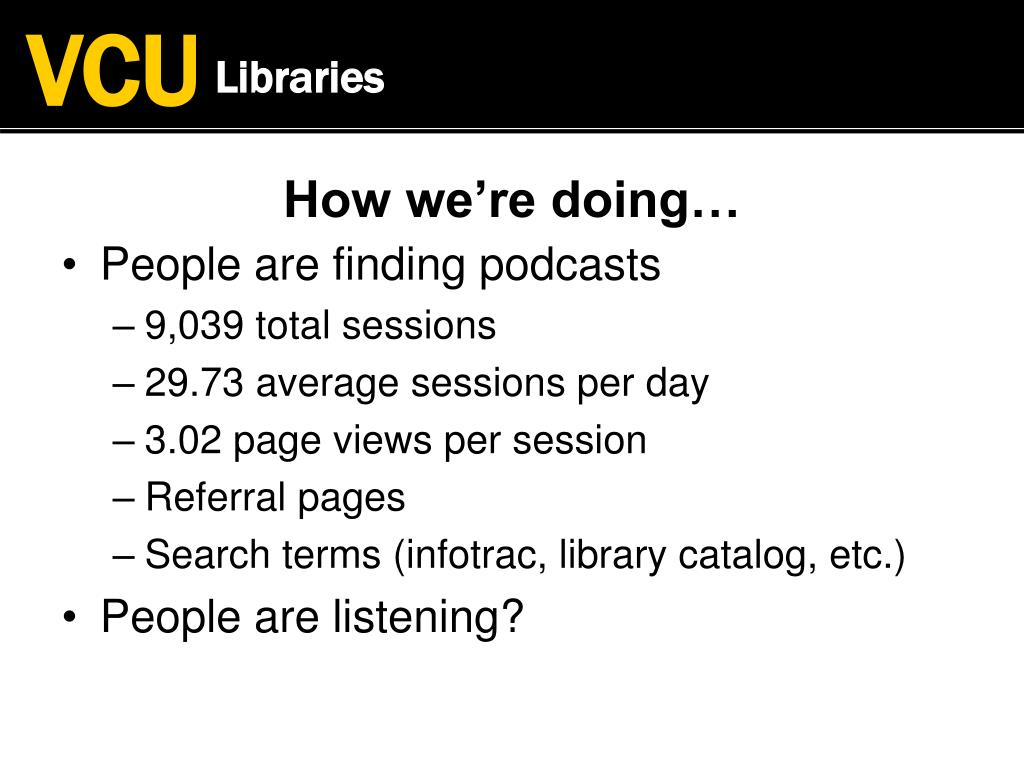 VCU Libraries

How we're doing…

• People are finding podcasts
– 9,039 total sessions
– 29.73 average sessions per day
– 3.02 page views per session
– Referral pages
– Search terms (infotrac, library catalog, etc.)
• People are listening?